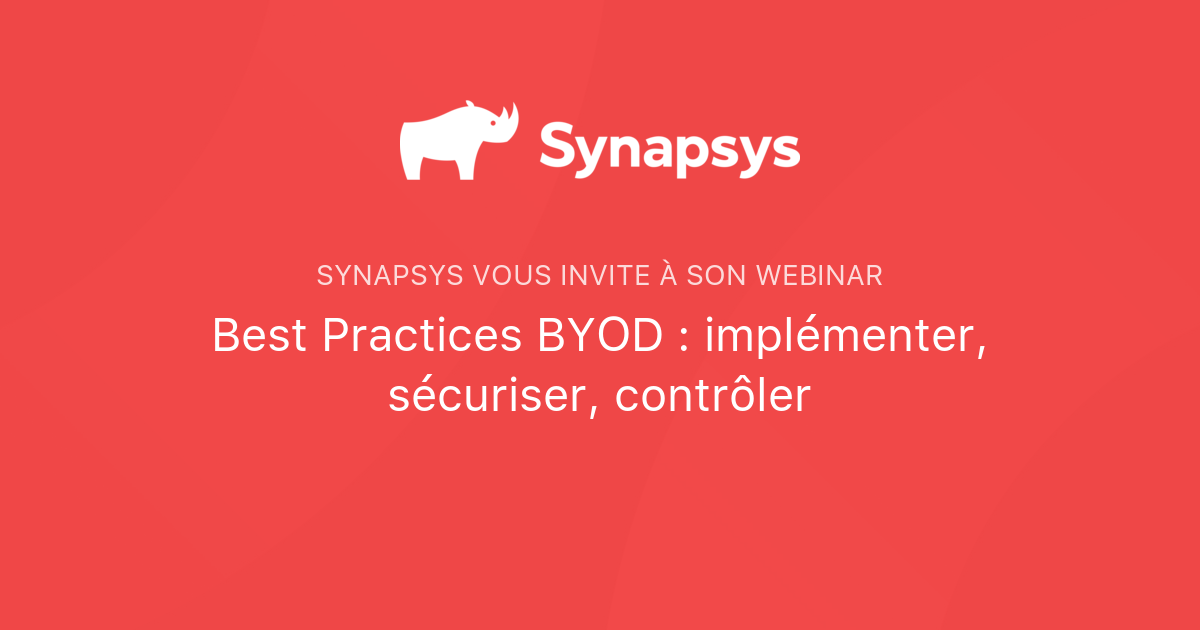 Synapsys

SYNAPSYS VOUS INVITE À SON WEBINAR

Best Practices BYOD : implémenter, sécuriser, contrôler